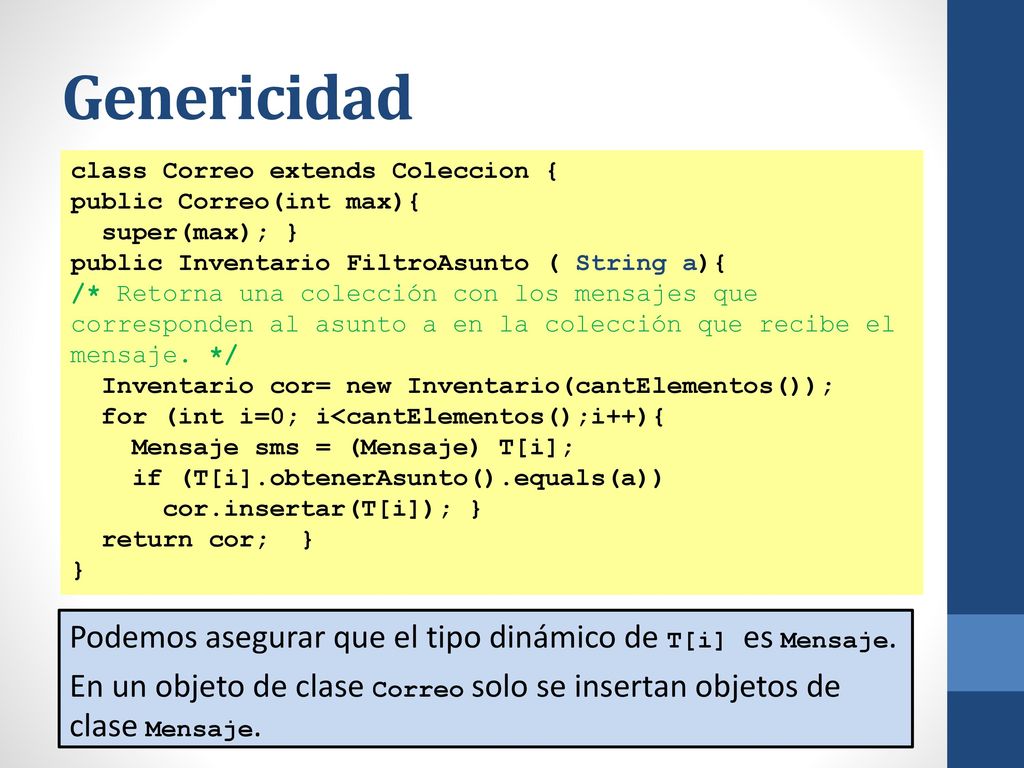 Genericidad

class Correo extends Coleccion {
public Correo(int max){
  super(max); }
public Inventario FiltroAsunto ( String a){
/* Retorna una colección con los mensajes que corresponden al asunto a en la colección que recibe el mensaje. */
  Inventario cor= new Inventario(cantElementos());
  for (int i=0; i<cantElementos();i++){
    Mensaje sms = (Mensaje) T[i];
    if (T[i].obtenerAsunto().equals(a))
      cor.insertar(T[i]); }
  return cor;  }
}

Podemos asegurar que el tipo dinámico de T[i] es Mensaje.
En un objeto de clase Correo solo se insertan objetos de clase Mensaje.